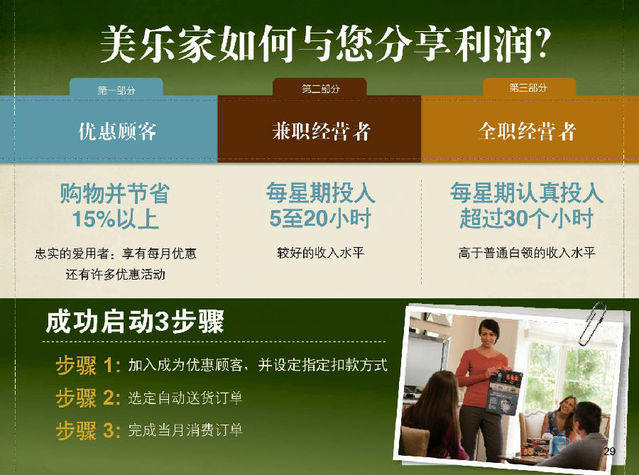 美乐家如何与您分享利润?

第一部分
优惠顾客
购物并节省
15%以上
忠实的爱用者：享有每月优惠
还有许多优惠活动

第二部分
兼职经营者
每星期投入
5至20小时
较好的收入水平

第三部分
全职经营者
每星期认真投入
超过30个小时
高于普通白领的收入水平

成功启动3步骤
步骤 1: 加入成为优惠顾客，并设定指定扣款方式
步骤 2: 选定自动送货订单
步骤 3: 完成当月消费订单

29